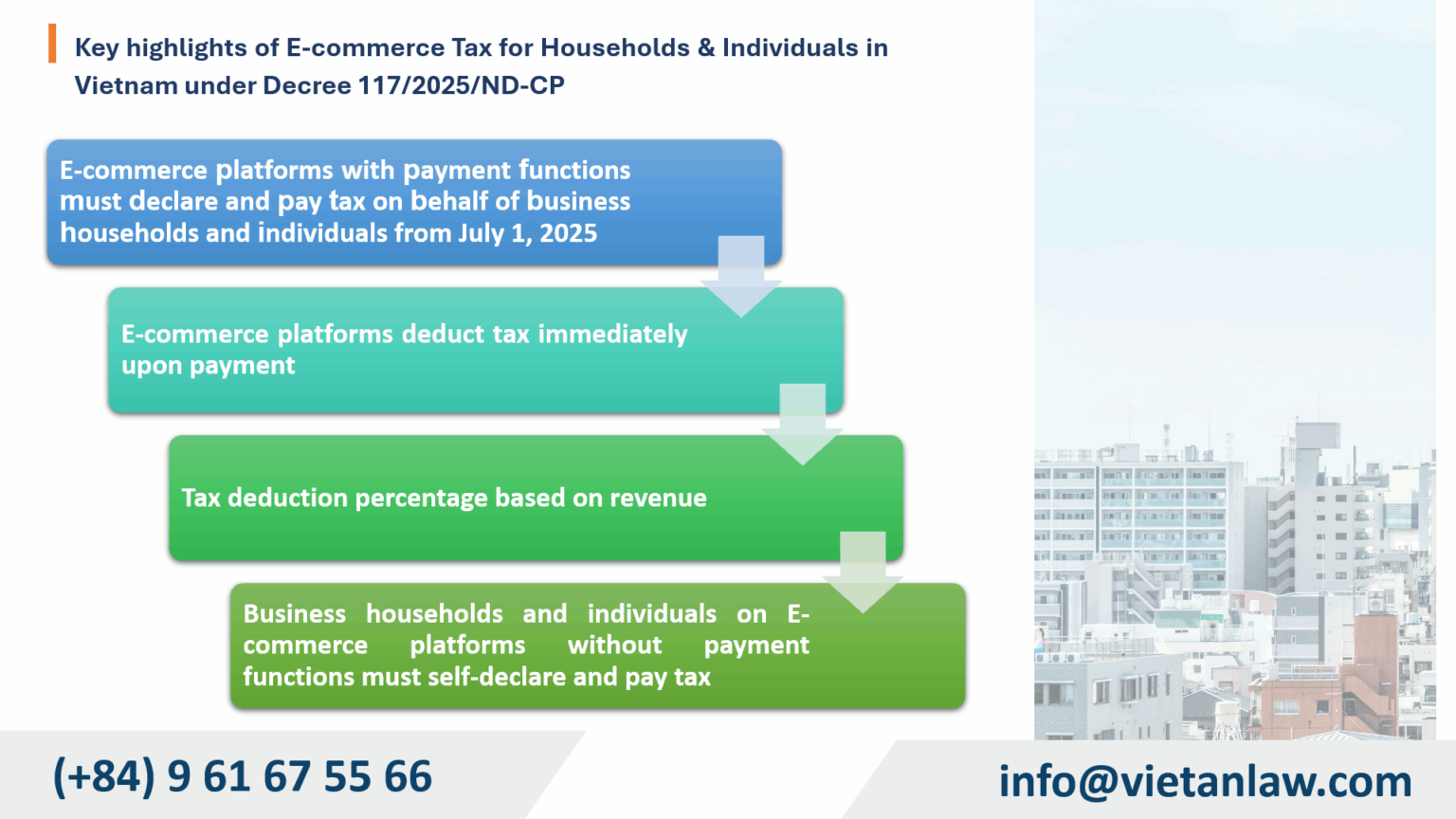 Key highlights of E-commerce Tax for Households & Individuals in Vietnam under Decree 117/2025/ND-CP

E-commerce platforms with payment functions must declare and pay tax on behalf of business households and individuals from July 1, 2025

E-commerce platforms deduct tax immediately upon payment

Tax deduction percentage based on revenue

Business households and individuals on E-commerce platforms without payment functions must self-declare and pay tax

(+84) 9 61 67 55 66

info@vietanlaw.com